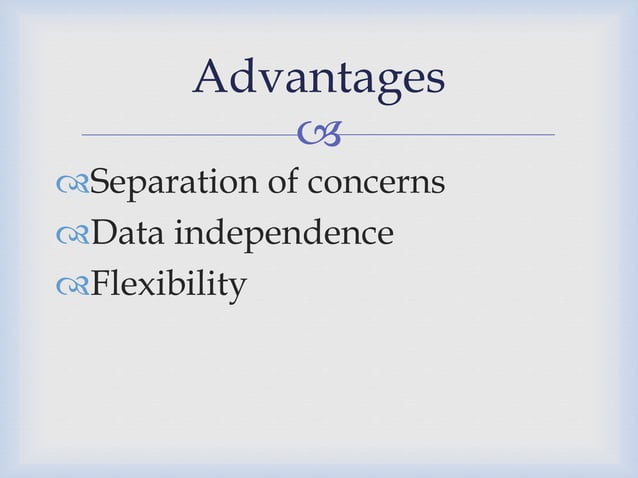 Advantages

Separation of concerns
Data independence
Flexibility